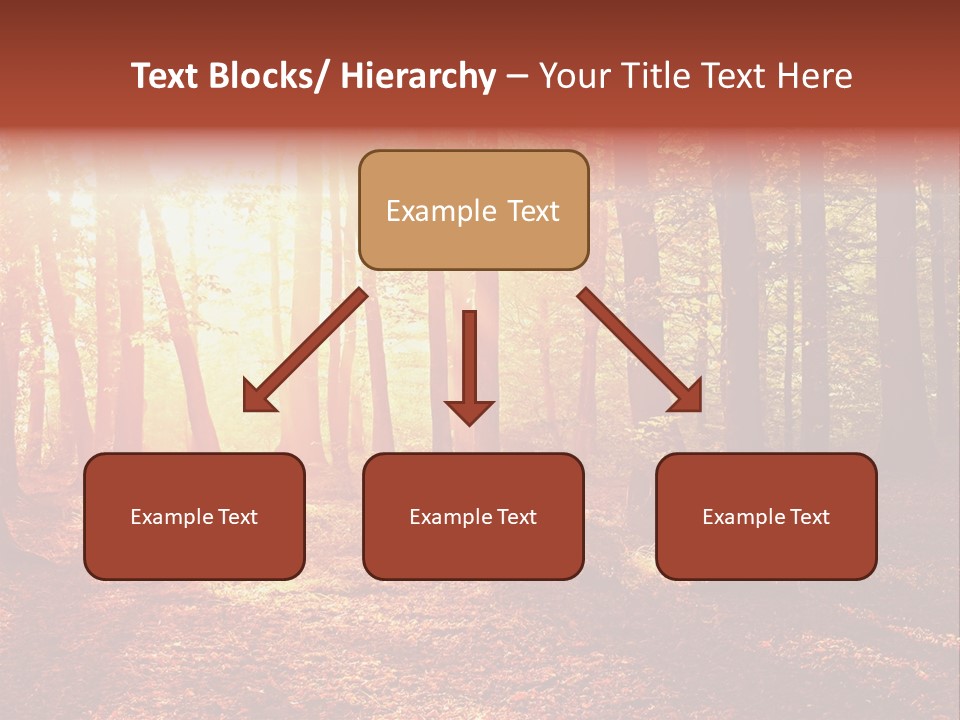 Text Blocks/ Hierarchy – Your Title Text Here

Example Text

Example Text

Example Text

Example Text